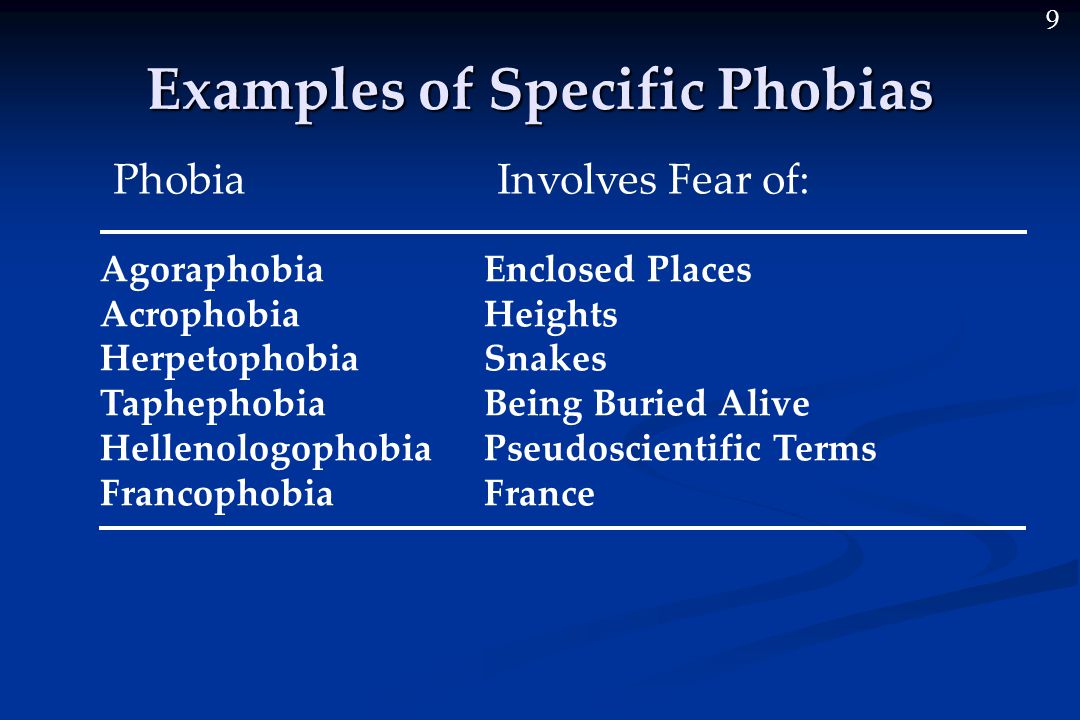 9

Examples of Specific Phobias

| Phobia | Involves Fear of: |
|---|---|
| Agoraphobia | Enclosed Places |
| Acrophobia | Heights |
| Herpetophobia | Snakes |
| Taphephobia | Being Buried Alive |
| Hellenologophobia | Pseudoscientific Terms |
| Francophobia | France |